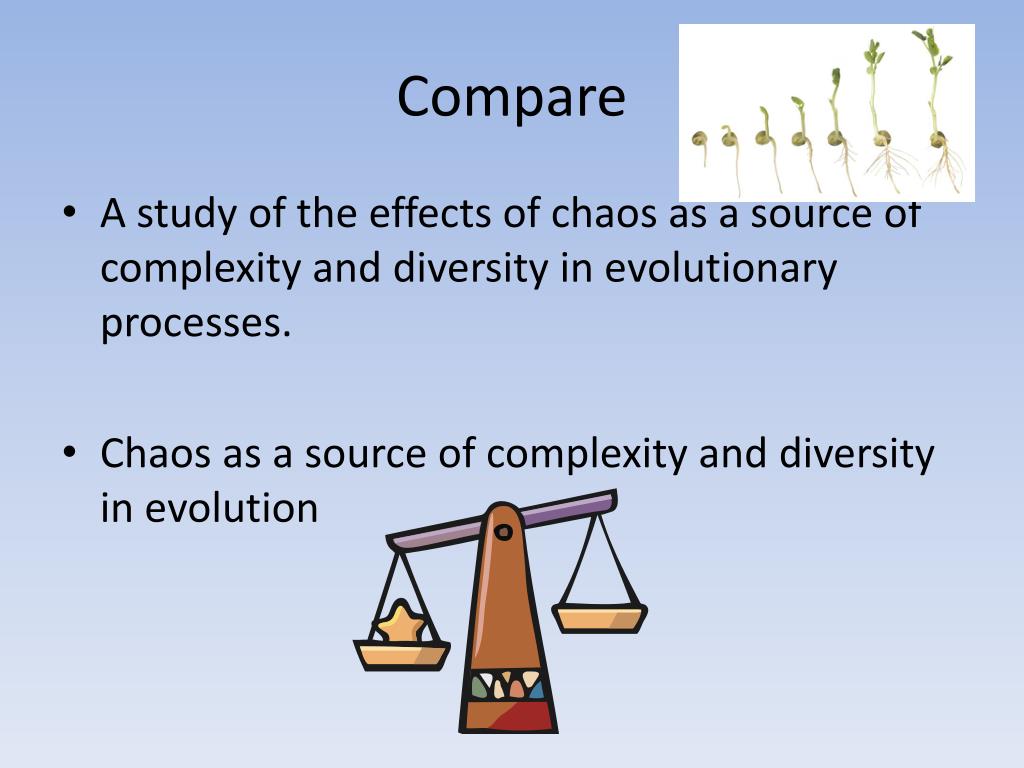 Compare

• A study of the effects of chaos as a source of complexity and diversity in evolutionary processes.

• Chaos as a source of complexity and diversity in evolution